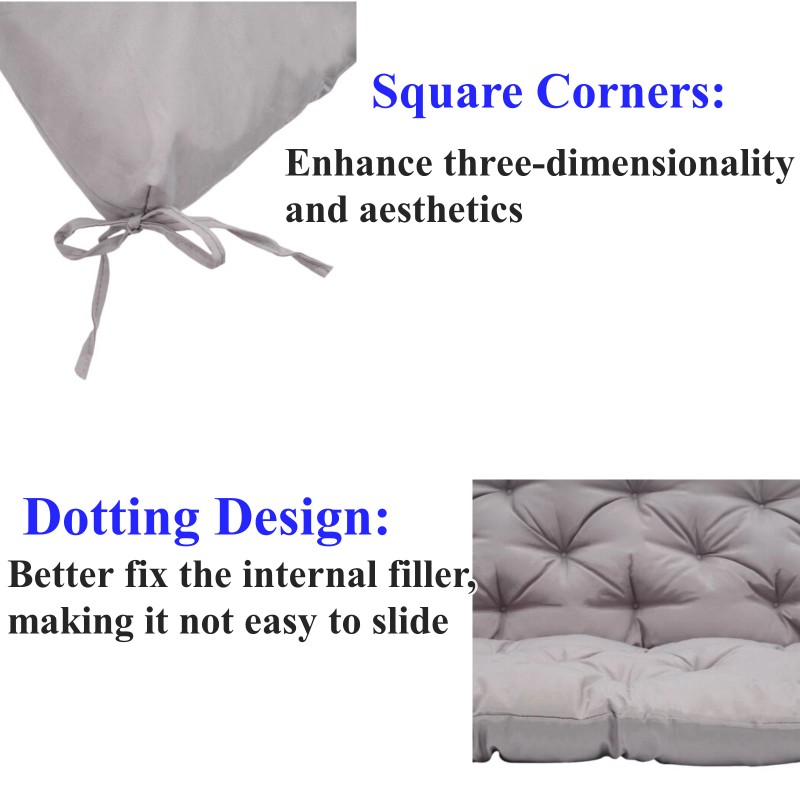 Square Corners:

Enhance three-dimensionality and aesthetics

Dotting Design:

Better fix the internal filler, making it not easy to slide